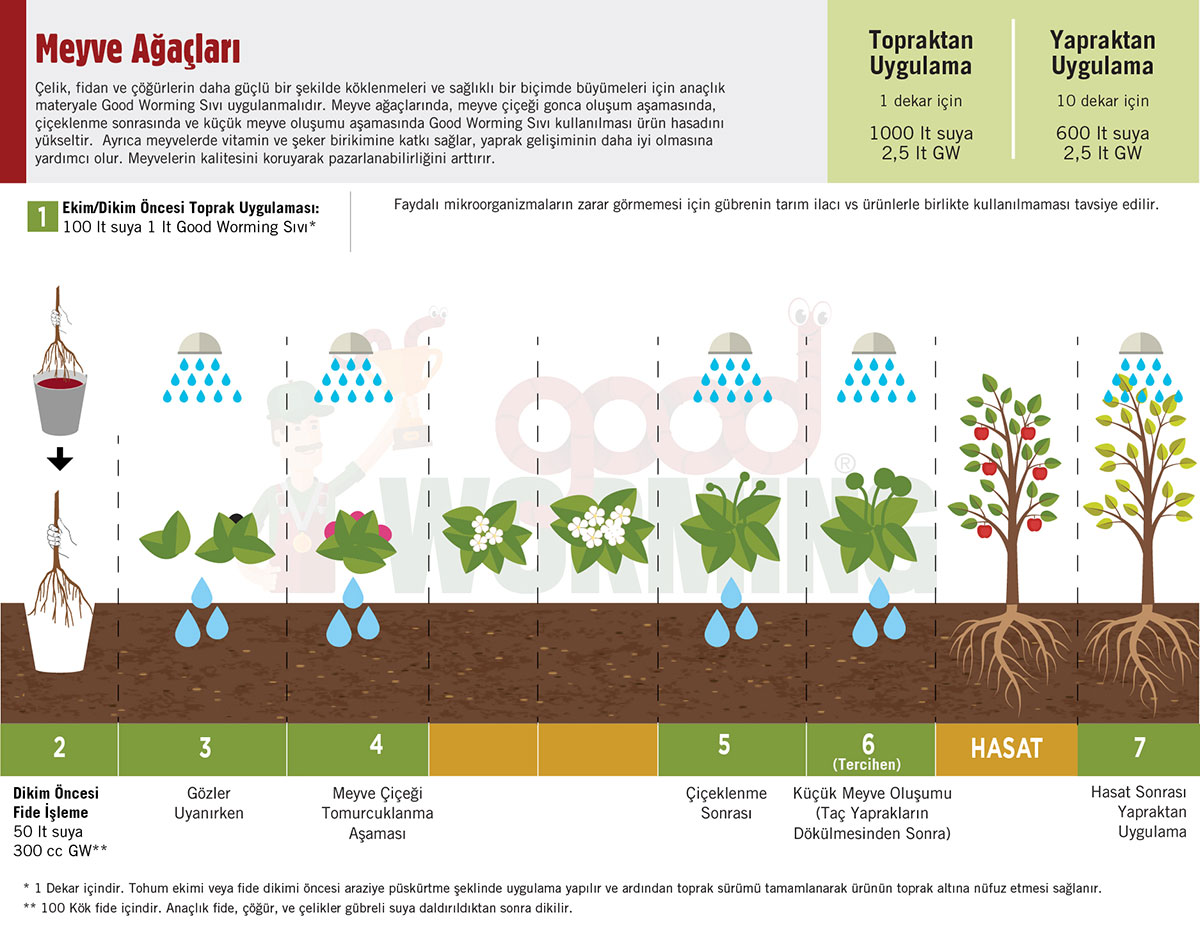 Meyve Ağaçları

Çelik, fidan ve çöğürlerin daha güçlü bir şekilde köklenmeleri ve sağlıklı bir biçimde büyümeleri için anaçlık materyale Good Worming Sıvı uygulanmalıdır. Meyve ağaçlarında, meyve çiçeği gonca oluşum aşamasında, çiçeklenme sonrasında ve küçük meyve oluşumu aşamasında Good Worming Sıvı kullanılması ürün hasadını yükseltir. Ayrıca meyvelerde vitamin ve şeker birikimine katkı sağlar, yaprak gelişiminin daha iyi olmasına yardımcı olur. Meyvelerin kalitesini koruyarak pazarlanabilirliğini arttırır.

Topraktan Uygulama
1 dekar için
1000 lt suya
2,5 lt GW

Yapraktan Uygulama
10 dekar için
600 lt suya
2,5 lt GW

1 Ekim/Dikim Öncesi Toprak Uygulaması:
100 lt suya 1 lt Good Worming Sıvı*

Faydalı mikroorganizmaların zarar görmemesi için gübrenin tarım ilacı vs ürünlerle birlikte kullanılmaması tavsiye edilir.

good WORMING ®

2
Dikim Öncesi Fide İşleme
50 lt suya
300 cc GW**

3
Gözler Uyanırken

4
Meyve Çiçeği Tomurcuklanma Aşaması

5
Çiçeklenme Sonrası

6 (Tercihen)
Küçük Meyve Oluşumu (Taç Yaprakların Dökülmesinden Sonra)

HASAT

7
Hasat Sonrası Yapraktan Uygulama

* 1 Dekar içindir. Tohum ekimi veya fide dikimi öncesi araziye püskürtme şeklinde uygulama yapılır ve ardından toprak sürümü tamamlanarak ürünün toprak altına nüfuz etmesi sağlanır.
** 100 Kök fide içindir. Anaçlık fide, çöğür, ve çelikler gübreli suya daldırıldıktan sonra dikilir.